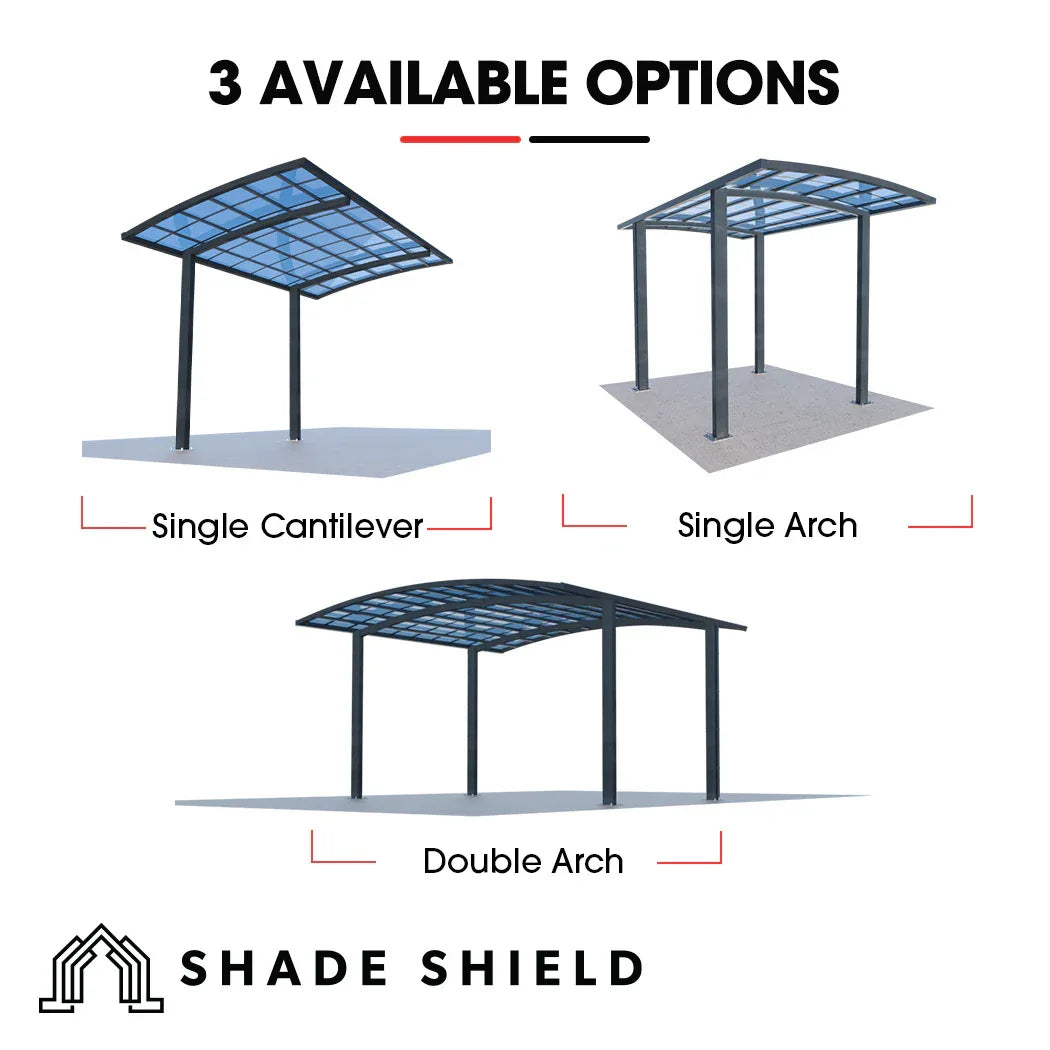 3 AVAILABLE OPTIONS

Single Cantilever

Single Arch

Double Arch

SHADE SHIELD